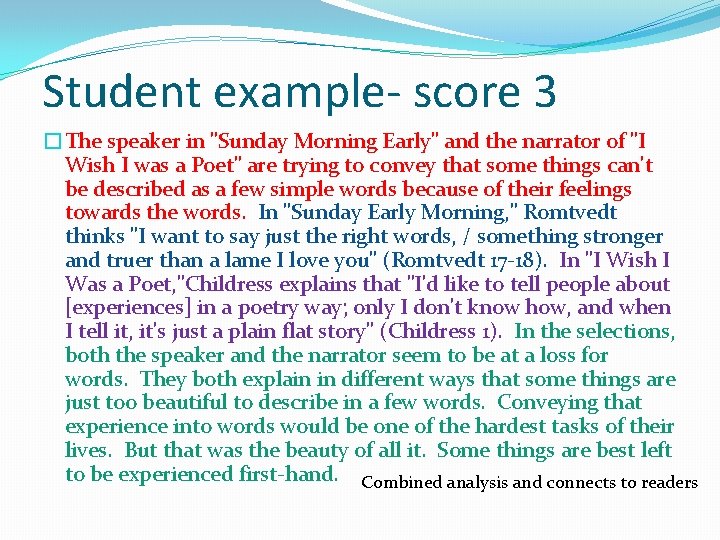 Student example- score 3

The speaker in "Sunday Morning Early" and the narrator of "I Wish I was a Poet" are trying to convey that some things can't be described as a few simple words because of their feelings towards the words. In "Sunday Early Morning," Romtvedt thinks "I want to say just the right words, / something stronger and truer than a lame I love you" (Romtvedt 17-18). In "I Wish I Was a Poet,"Childress explains that "I'd like to tell people about [experiences] in a poetry way; only I don't know how, and when I tell it, it's just a plain flat story" (Childress 1). In the selections, both the speaker and the narrator seem to be at a loss for words. They both explain in different ways that some things are just too beautiful to describe in a few words. Conveying that experience into words would be one of the hardest tasks of their lives. But that was the beauty of all it. Some things are best left to be experienced first-hand.

Combined analysis and connects to readers